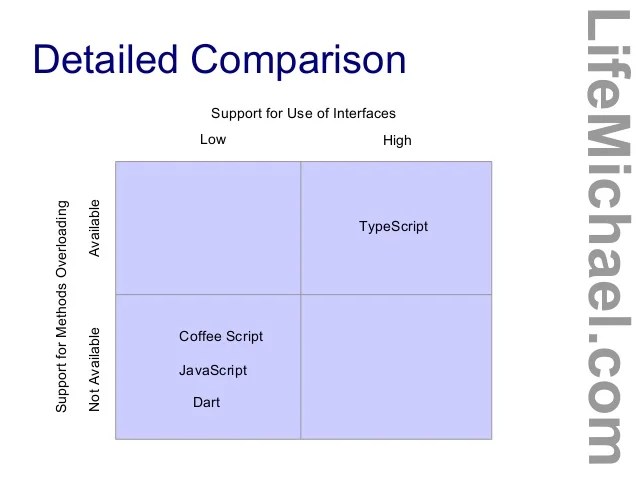 Detailed Comparison

Support for Use of Interfaces

Low

High

Support for Methods Overloading

Available

Not Available

TypeScript

Coffee Script

JavaScript

Dart

LifeMichael.com